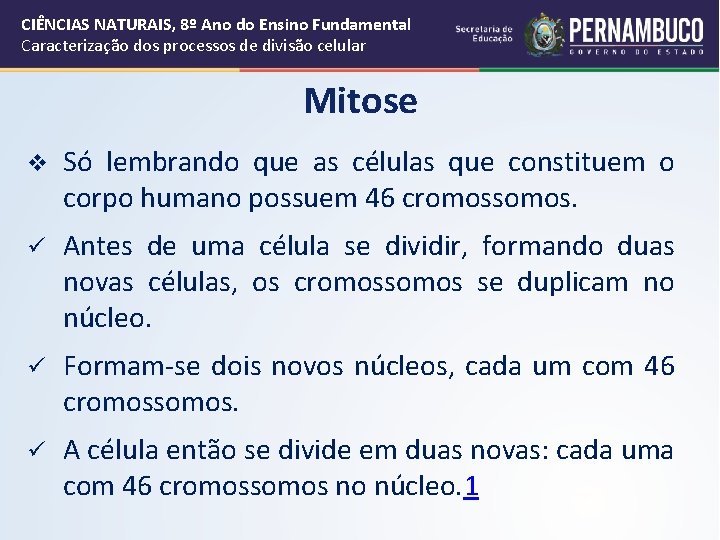 CIÊNCIAS NATURAIS, 8º Ano do Ensino Fundamental
Caracterização dos processos de divisão celular

Secretaria de Educação

PERNAMBUCO
GOVERNO DO ESTADO

Mitose

❖ Só lembrando que as células que constituem o corpo humano possuem 46 cromossomos.

✓ Antes de uma célula se dividir, formando duas novas células, os cromossomos se duplicam no núcleo.

✓ Formam-se dois novos núcleos, cada um com 46 cromossomos.

✓ A célula então se divide em duas novas: cada uma com 46 cromossomos no núcleo.1